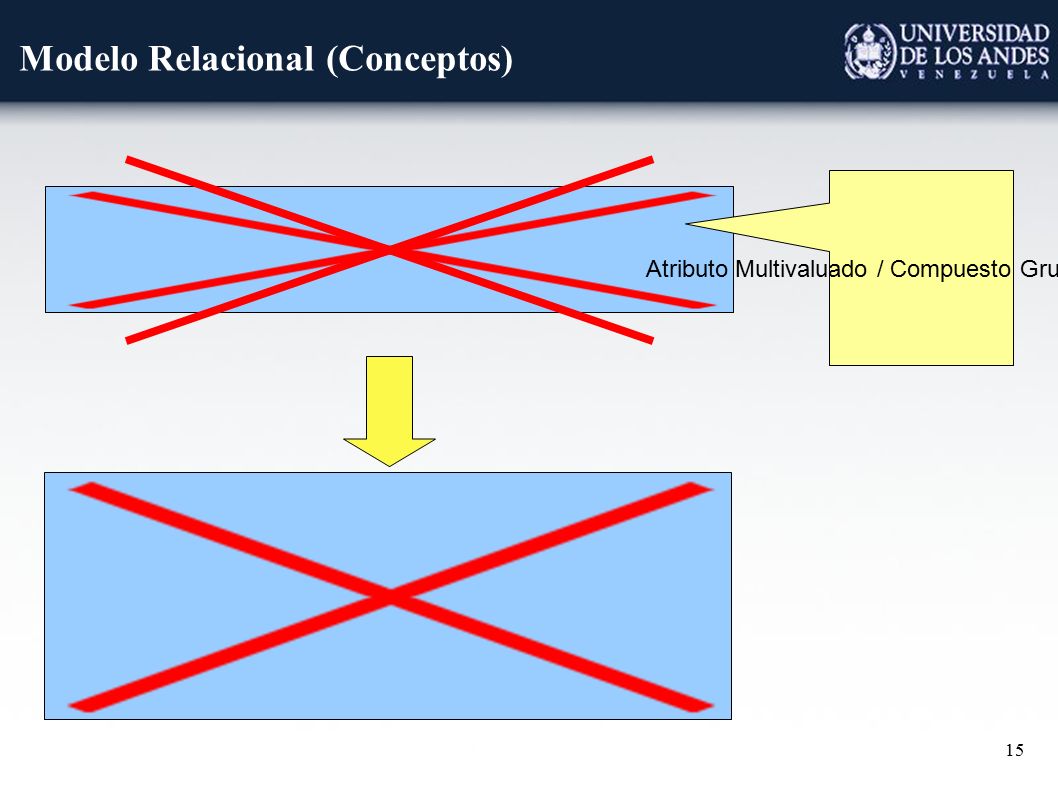 Modelo Relacional (Conceptos)

UNIVERSIDAD DE LOS ANDES VENEZUELA

Atributo Multivaluado / Compuesto Gru

15